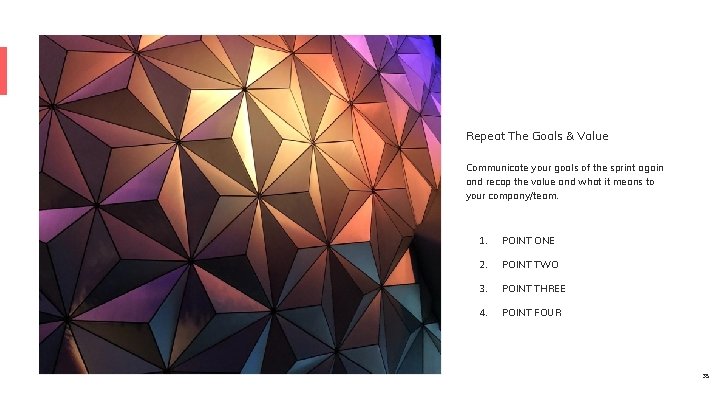 Repeat The Goals & Value

Communicate your goals of the sprint again and recap the value and what it means to your company/team.

1. POINT ONE
2. POINT TWO
3. POINT THREE
4. POINT FOUR

35